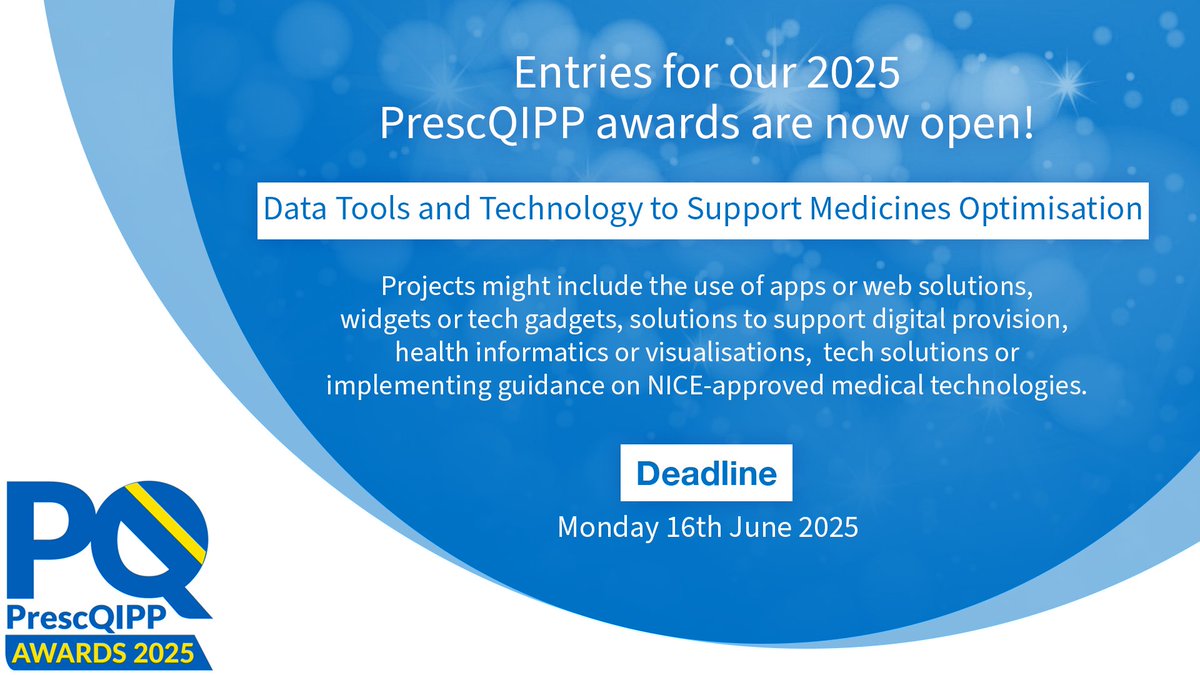 Entries for our 2025 PrescQIPP awards are now open!

Data Tools and Technology to Support Medicines Optimisation

Projects might include the use of apps or web solutions, widgets or tech gadgets, solutions to support digital provision, health informatics or visualisations, tech solutions or implementing guidance on NICE-approved medical technologies.

Deadline

Monday 16th June 2025

PQ

PrescQIPP

AWARDS 2025